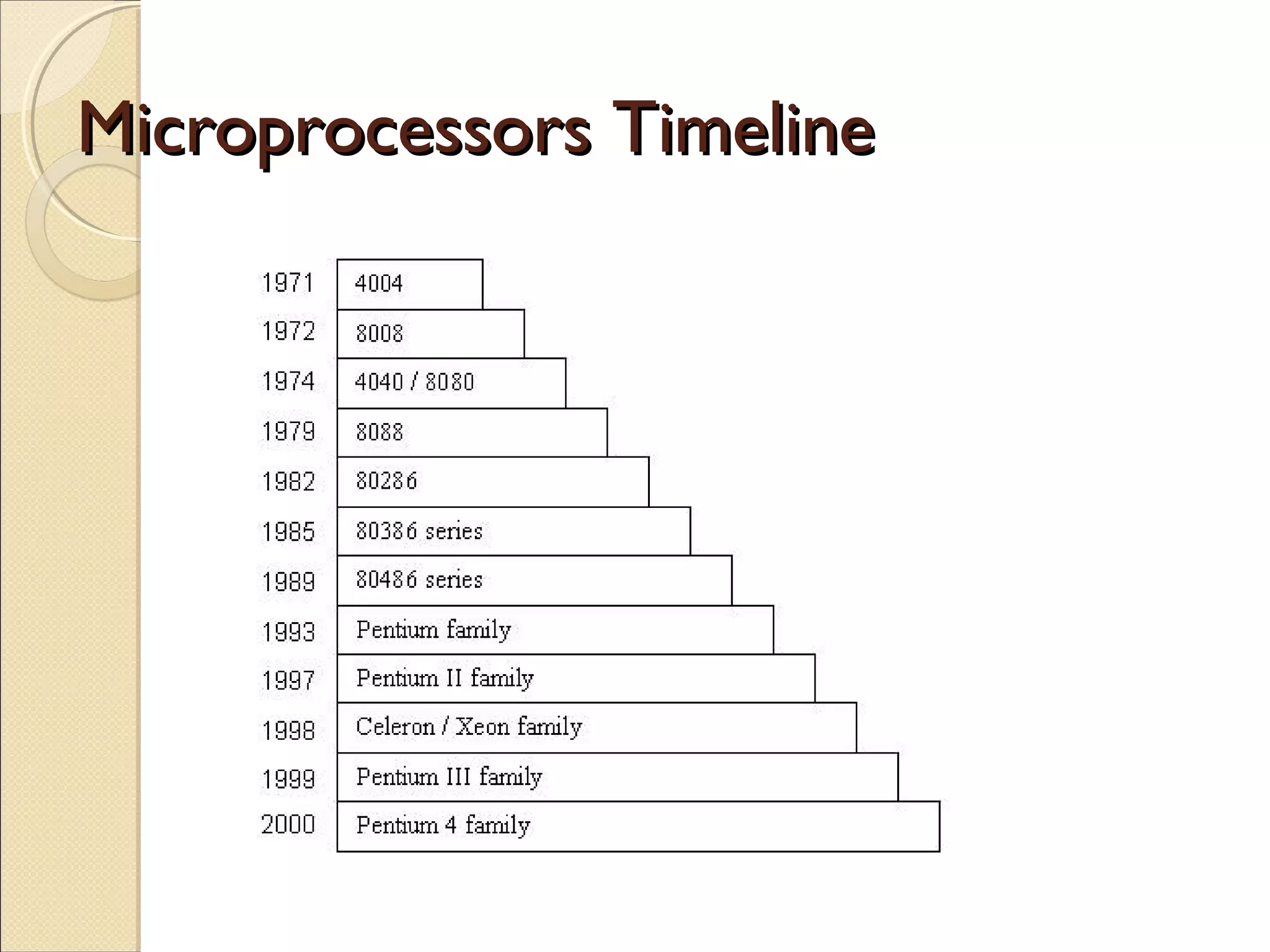 Microprocessors Timeline

1971 4004
1972 8008
1974 4040 / 8080
1979 8088
1982 80286
1985 80386 series
1989 80486 series
1993 Pentium family
1997 Pentium II family
1998 Celeron / Xeon family
1999 Pentium III family
2000 Pentium 4 family